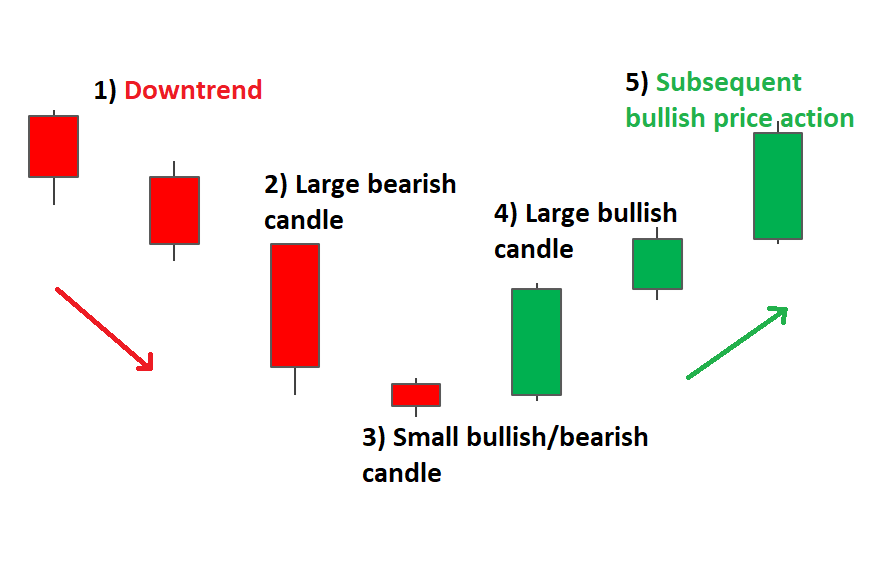 1) Downtrend

2) Large bearish candle

3) Small bullish/bearish candle

4) Large bullish candle

5) Subsequent bullish price action